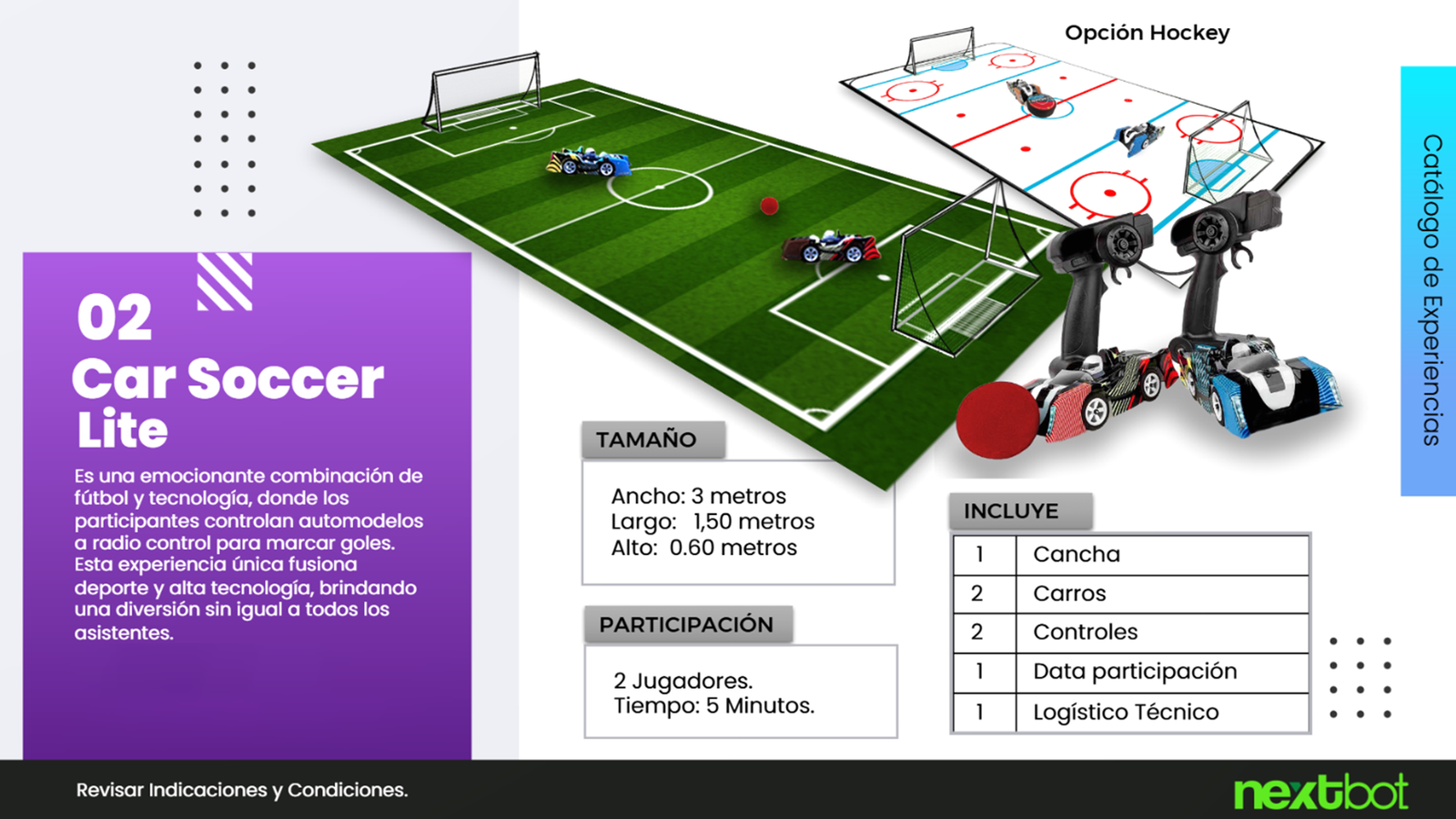 Opción Hockey

Catálogo de Experiencias

02
Car Soccer Lite

Es una emocionante combinación de fútbol y tecnología, donde los participantes controlan automodelos a radio control para marcar goles. Esta experiencia única fusiona deporte y alta tecnología, brindando una diversión sin igual a todos los asistentes.

TAMAÑO

Ancho: 3 metros
Largo: 1,50 metros
Alto: 0.60 metros

PARTICIPACIÓN

2 Jugadores.
Tiempo: 5 Minutos.

INCLUYE

| 1 | Cancha |
|---|---|
| 2 | Carros |
| 2 | Controles |
| 1 | Data participación |
| 1 | Logístico Técnico |

Revisar Indicaciones y Condiciones.

nextbot